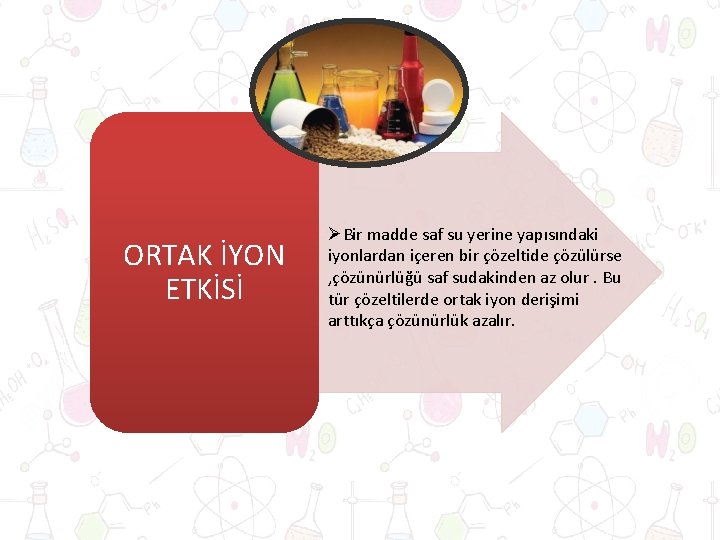 ORTAK İYON ETKİSİ

➢ Bir madde saf su yerine yapısındaki iyonlardan içeren bir çözeltide çözülürse ,çözünürlüğü saf sudakinden az olur . Bu tür çözeltilerde ortak iyon derişimi arttıkça çözünürlük azalır.